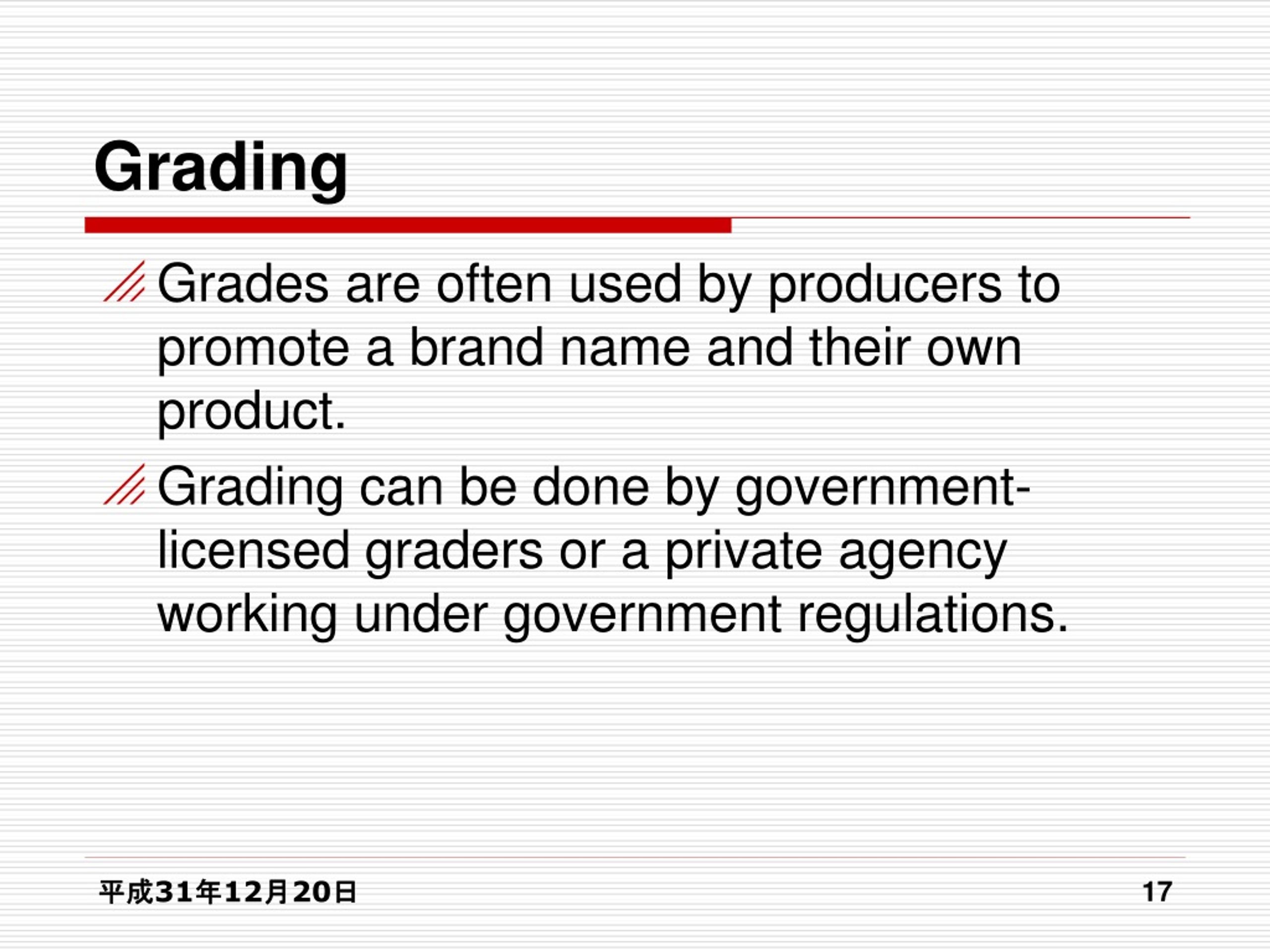 Grading

Grades are often used by producers to promote a brand name and their own product.

Grading can be done by government-licensed graders or a private agency working under government regulations.

平成31年12月20日

17